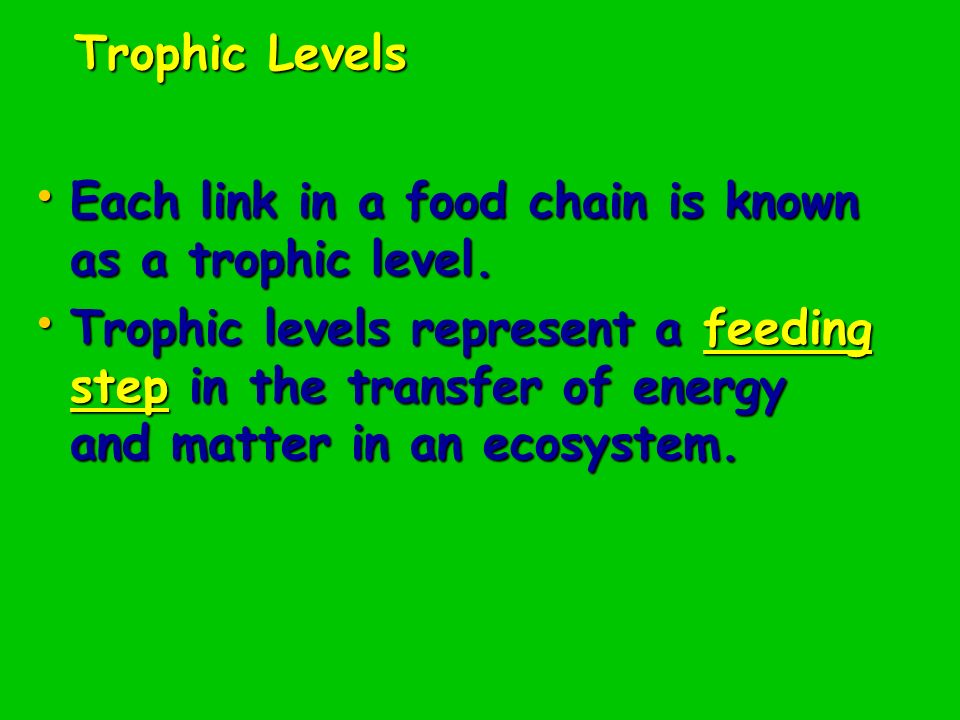 Trophic Levels

• Each link in a food chain is known as a trophic level.
• Trophic levels represent a feeding step in the transfer of energy and matter in an ecosystem.